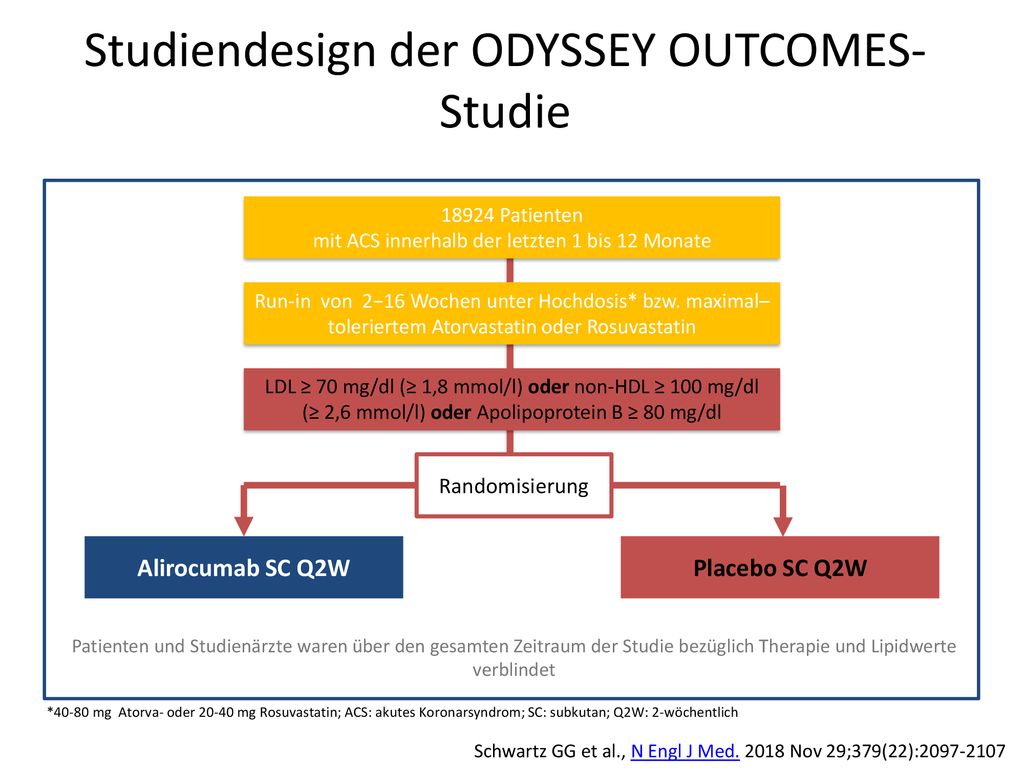 Studiendesign der ODYSSEY OUTCOMES-Studie

18924 Patienten
mit ACS innerhalb der letzten 1 bis 12 Monate

Run-in von 2−16 Wochen unter Hochdosis* bzw. maximal–toleriertem Atorvastatin oder Rosuvastatin

LDL ≥ 70 mg/dl (≥ 1,8 mmol/l) oder non-HDL ≥ 100 mg/dl (≥ 2,6 mmol/l) oder Apolipoprotein B ≥ 80 mg/dl

Randomisierung

Alirocumab SC Q2W

Placebo SC Q2W

Patienten und Studienärzte waren über den gesamten Zeitraum der Studie bezüglich Therapie und Lipidwerte verblindet

*40-80 mg Atorva- oder 20-40 mg Rosuvastatin; ACS: akutes Koronarsyndrom; SC: subkutan; Q2W: 2-wöchentlich

Schwartz GG et al., N Engl J Med. 2018 Nov 29;379(22):2097-2107